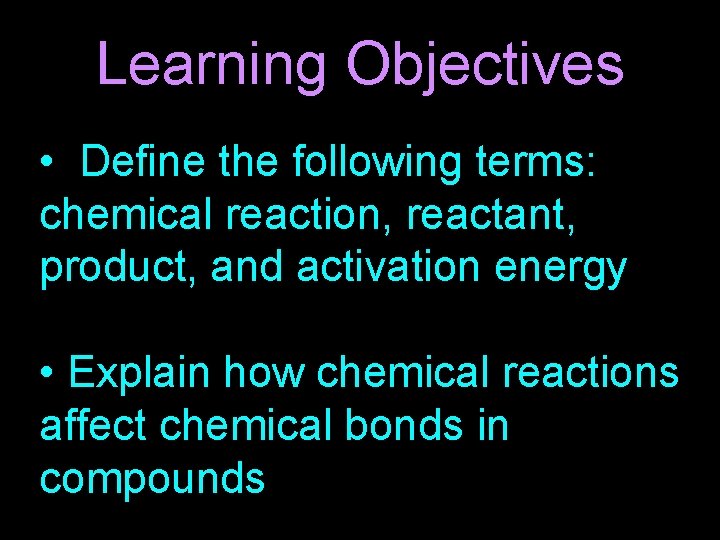 Learning Objectives

• Define the following terms: chemical reaction, reactant, product, and activation energy

• Explain how chemical reactions affect chemical bonds in compounds